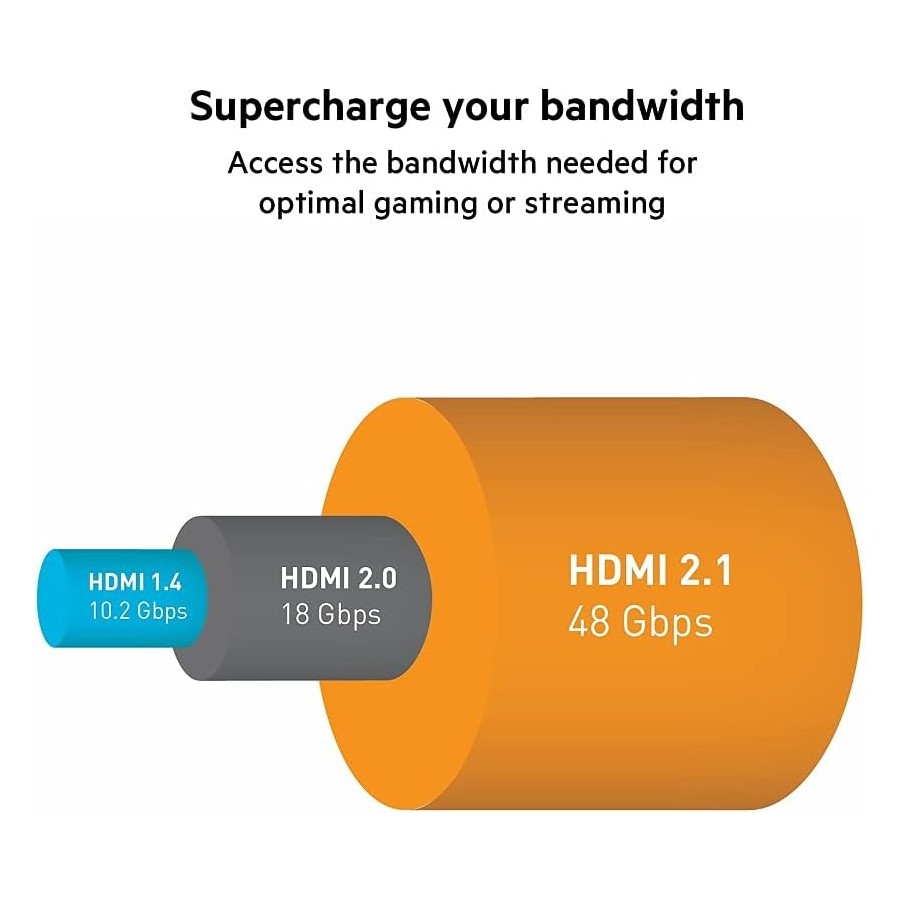 Supercharge your bandwidth

Access the bandwidth needed for optimal gaming or streaming

HDMI 1.4
10.2 Gbps

HDMI 2.0
18 Gbps

HDMI 2.1
48 Gbps